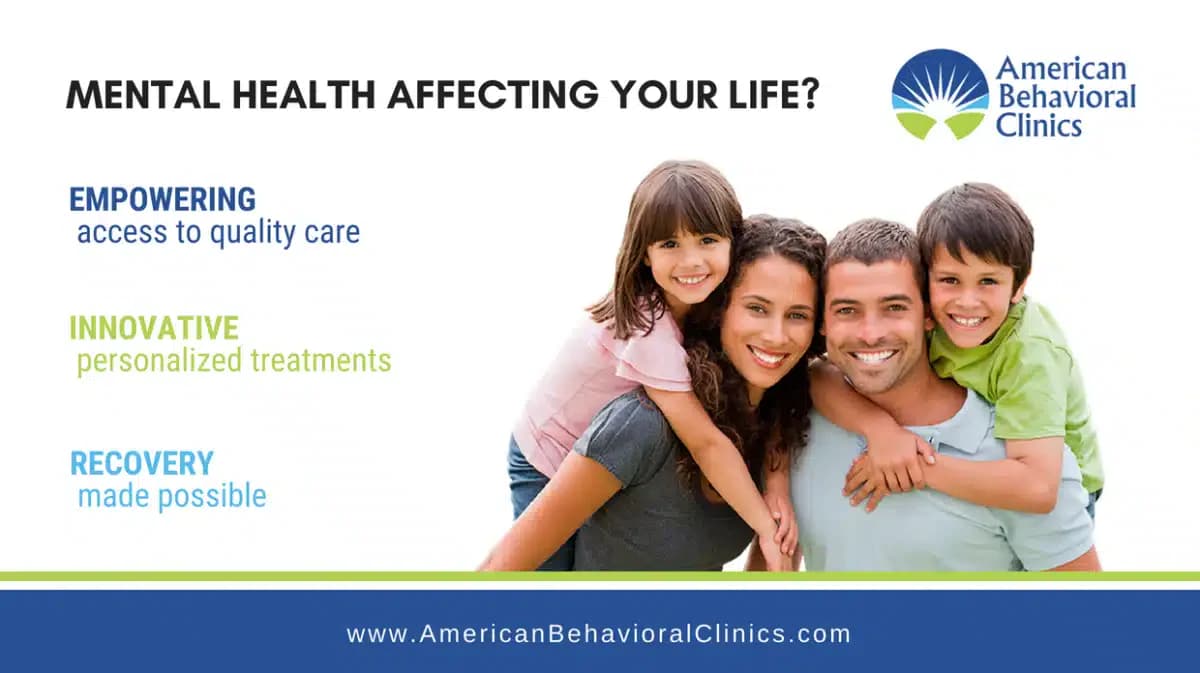 MENTAL HEALTH AFFECTING YOUR LIFE?

American Behavioral Clinics

EMPOWERING
access to quality care

INNOVATIVE
personalized treatments

RECOVERY
made possible

www.AmericanBehavioralClinics.com